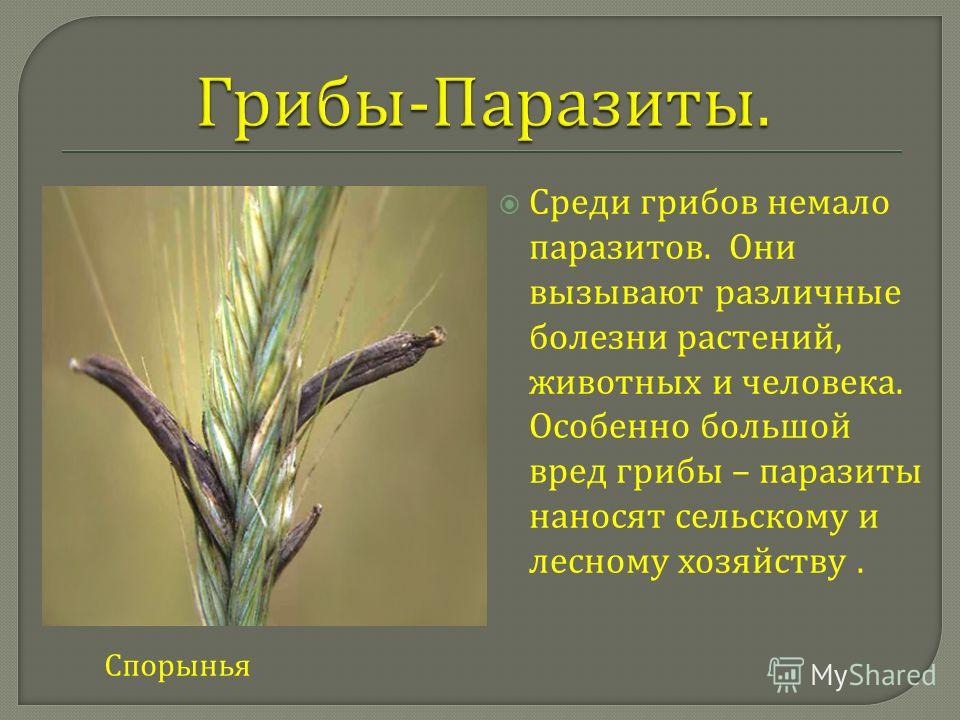 Грибы-Паразиты.

Среди грибов немало паразитов. Они вызывают различные болезни растений, животных и человека. Особенно большой вред грибы – паразиты наносят сельскому и лесному хозяйству .

Спорынья

MyShared